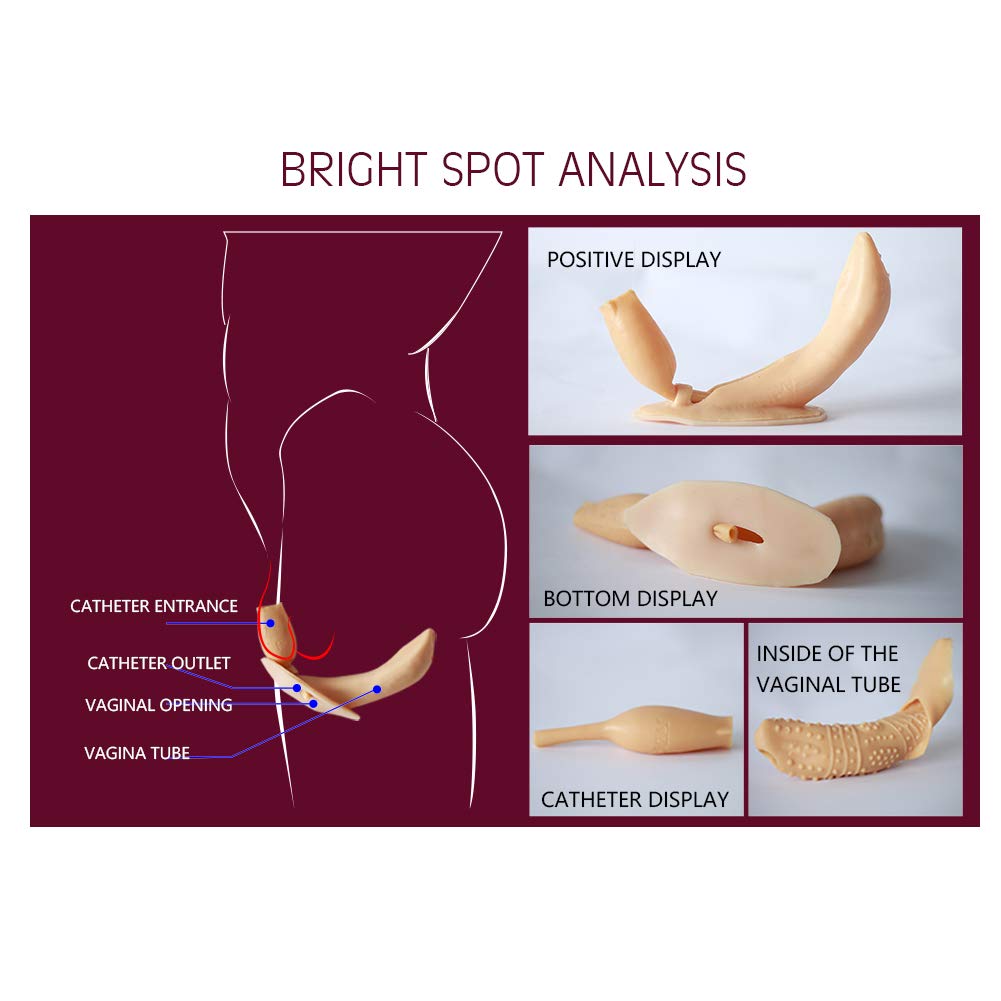 BRIGHT SPOT ANALYSIS

CATHETER ENTRANCE
CATHETER OUTLET
VAGINAL OPENING
VAGINA TUBE

POSITIVE DISPLAY

BOTTOM DISPLAY

CATHETER DISPLAY

INSIDE OF THE VAGINAL TUBE